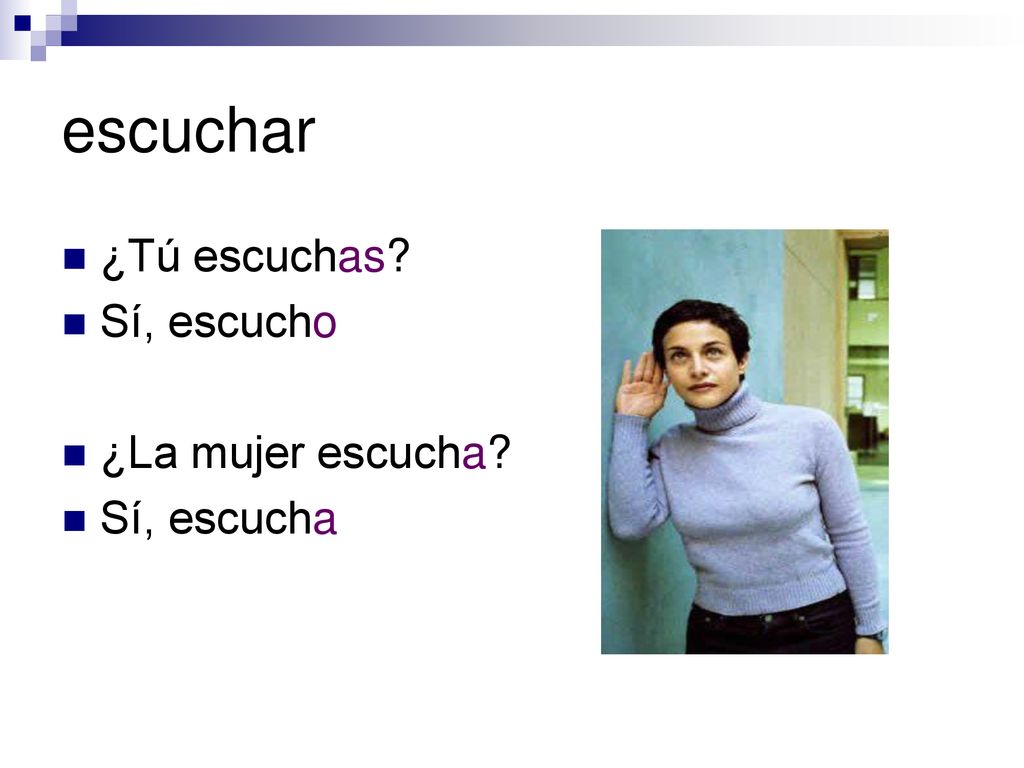 escuchar

¿Tú escuchas?
Sí, escucho

¿La mujer escucha?
Sí, escucha